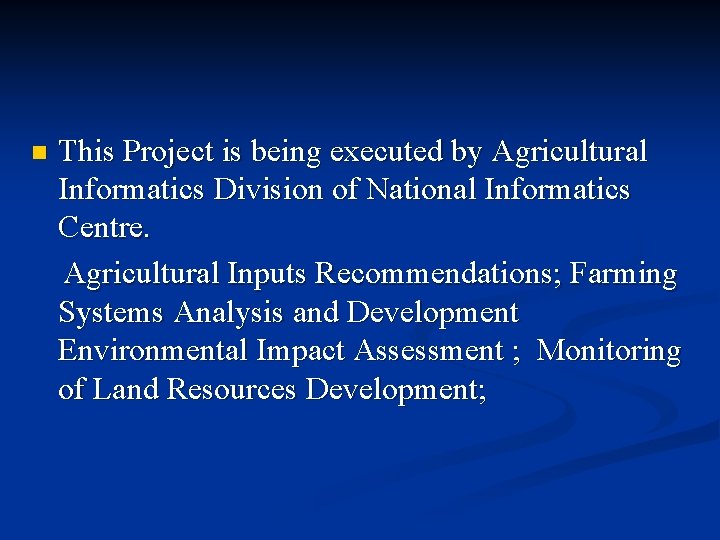 • This Project is being executed by Agricultural Informatics Division of National Informatics Centre.

Agricultural Inputs Recommendations; Farming Systems Analysis and Development Environmental Impact Assessment ; Monitoring of Land Resources Development;